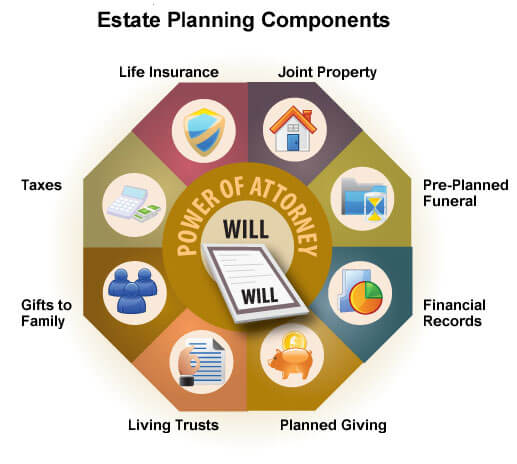 Estate Planning Components

Life Insurance

Joint Property

Taxes

Pre-Planned Funeral

POWER OF ATTORNEY

WILL

WILL

Gifts to Family

Financial Records

Living Trusts

Planned Giving